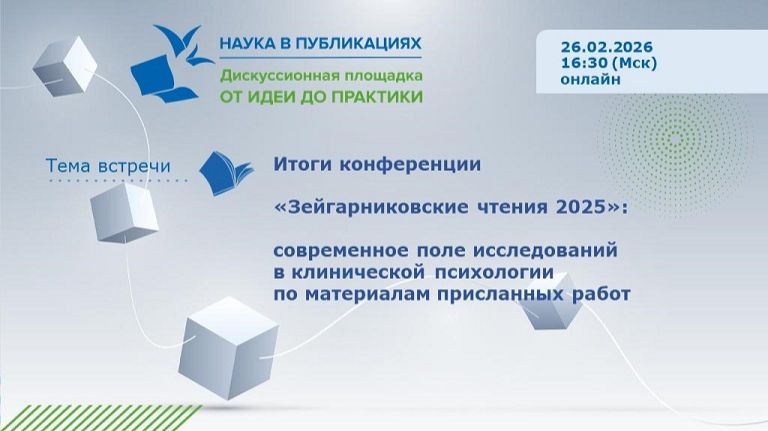 НАУКА В ПУБЛИКАЦИЯХ
Дискуссионная площадка
ОТ ИДЕИ ДО ПРАКТИКИ

26.02.2026
16:30 (Мск)
онлайн

Тема встречи

Итоги конференции

«Зейгарниковские чтения 2025»:

современное поле исследований в клинической психологии по материалам присланных работ